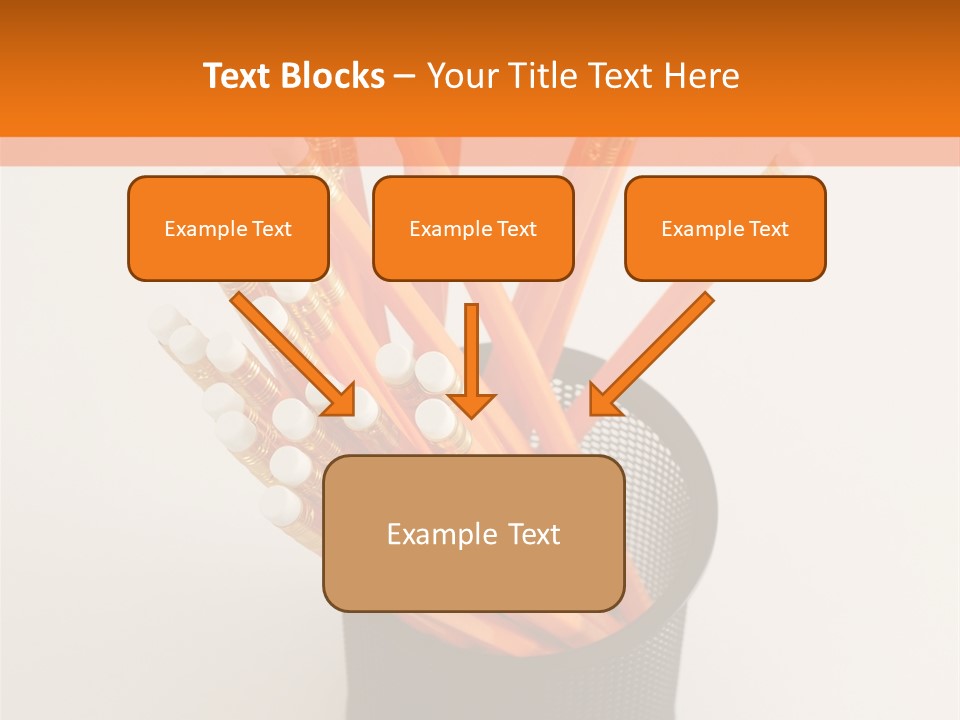 Text Blocks – Your Title Text Here

Example Text

Example Text

Example Text

Example Text